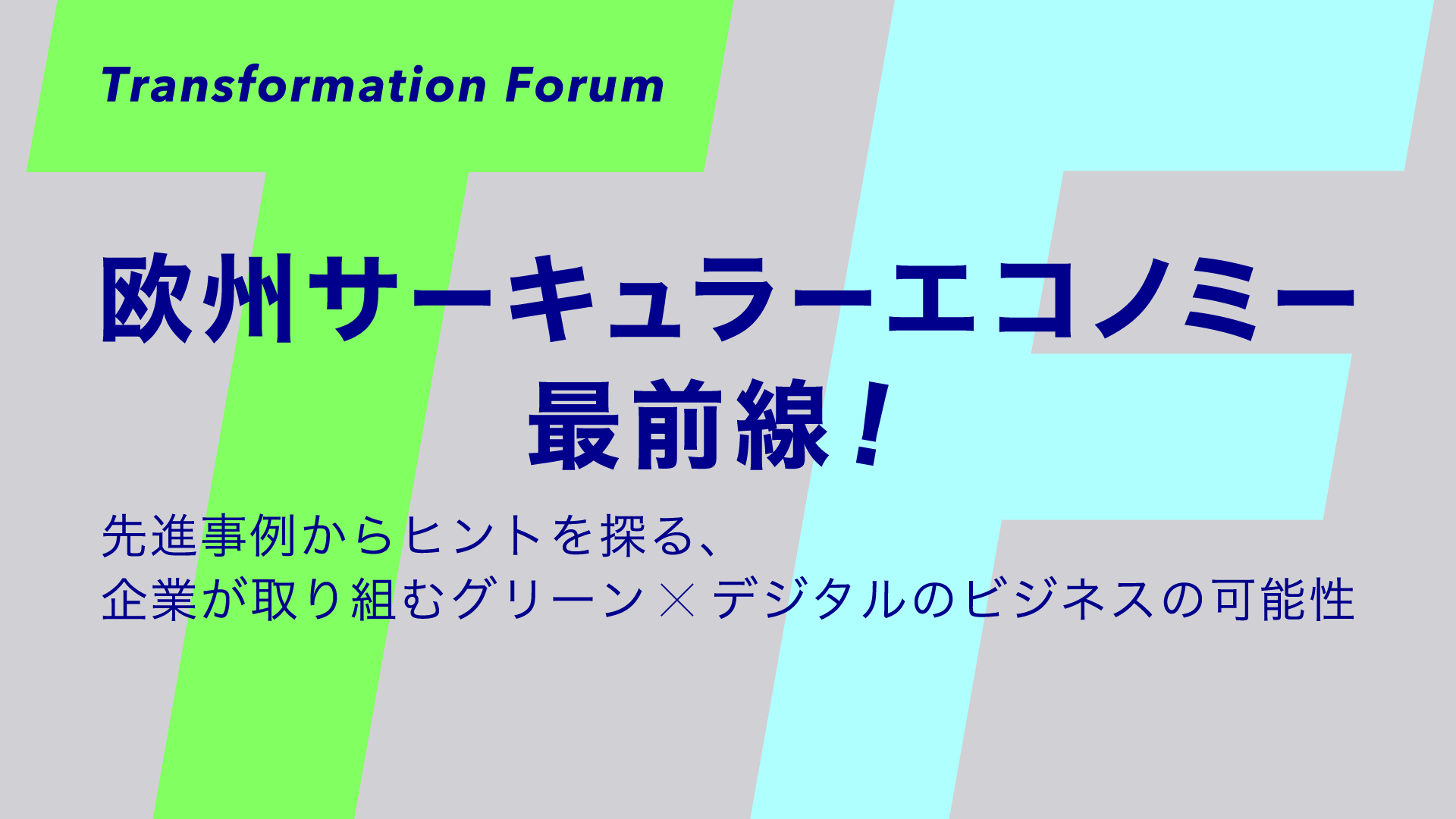 Transformation Forum

欧州サーキュラーエコノミー最前線！

先進事例からヒントを探る、
企業が取り組むグリーン×デジタルのビジネスの可能性